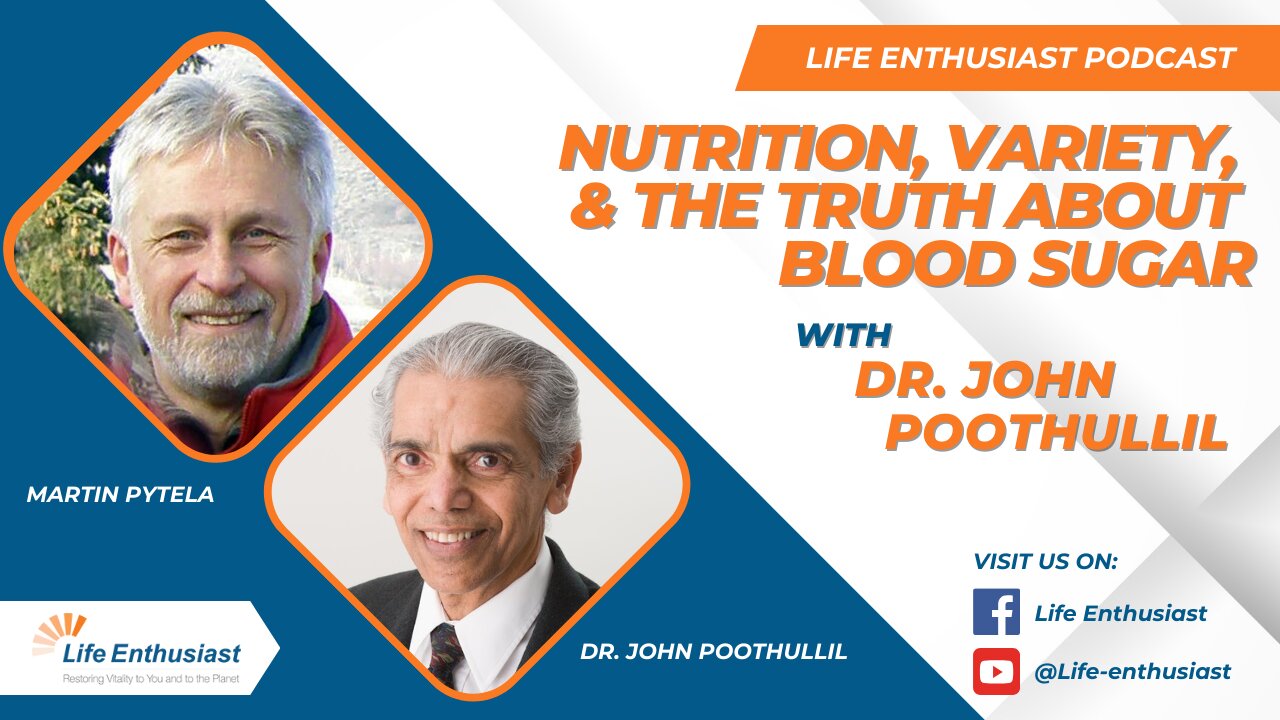 LIFE ENTHUSIAST PODCAST

NUTRITION, VARIETY, & THE TRUTH ABOUT BLOOD SUGAR

WITH

DR. JOHN POOTHULLIL

MARTIN PYTELA

DR. JOHN POOTHULLIL

Life Enthusiast
Restoring Vitality to You and to the Planet

VISIT US ON:

Life Enthusiast

@Life-enthusiast